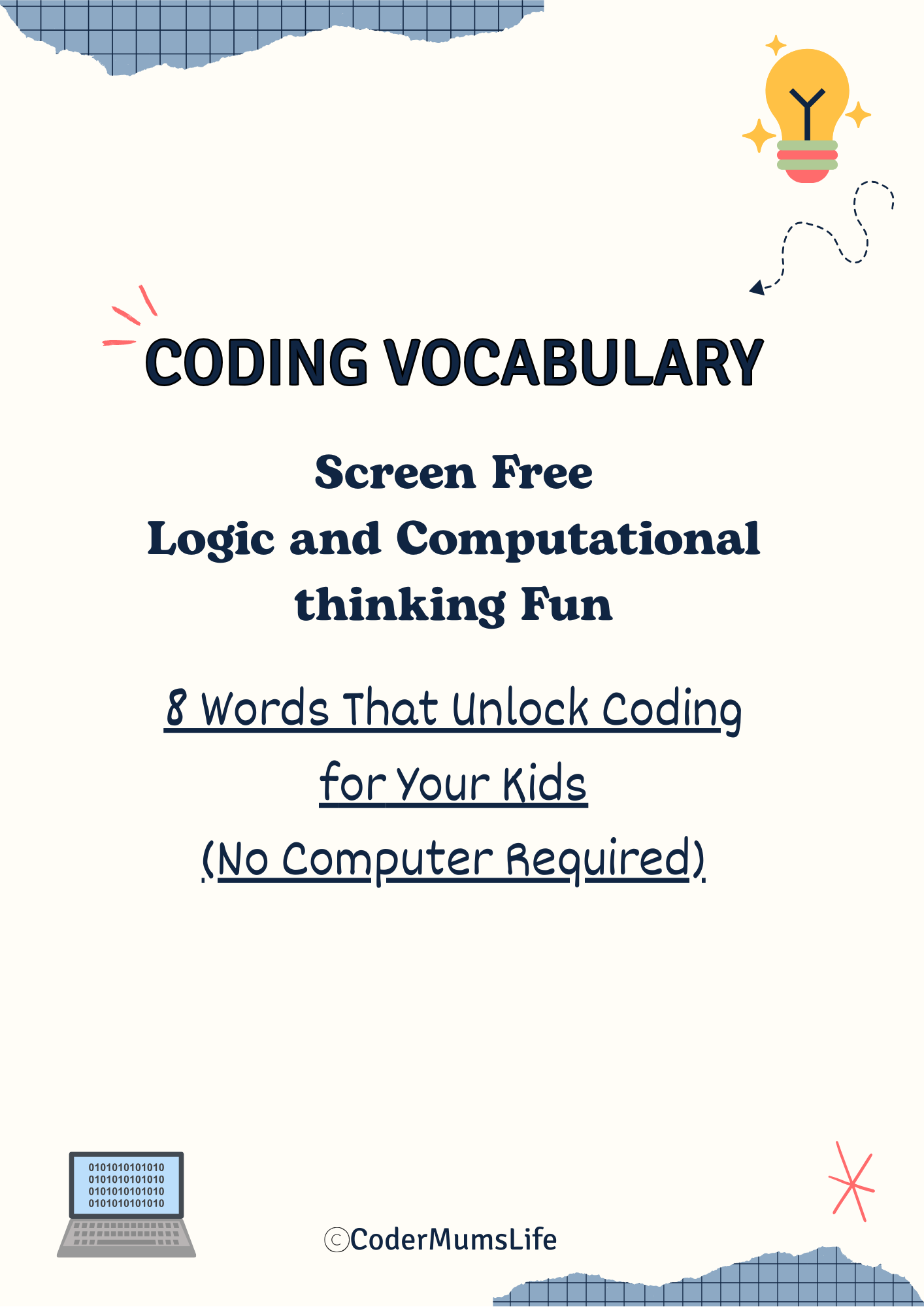 CODING VOCABULARY

Screen Free
Logic and Computational thinking Fun

8 Words That Unlock Coding for Your Kids (No Computer Required)

0101010101010
0101010101010
0101010101010
0101010101010

©CoderMumsLife